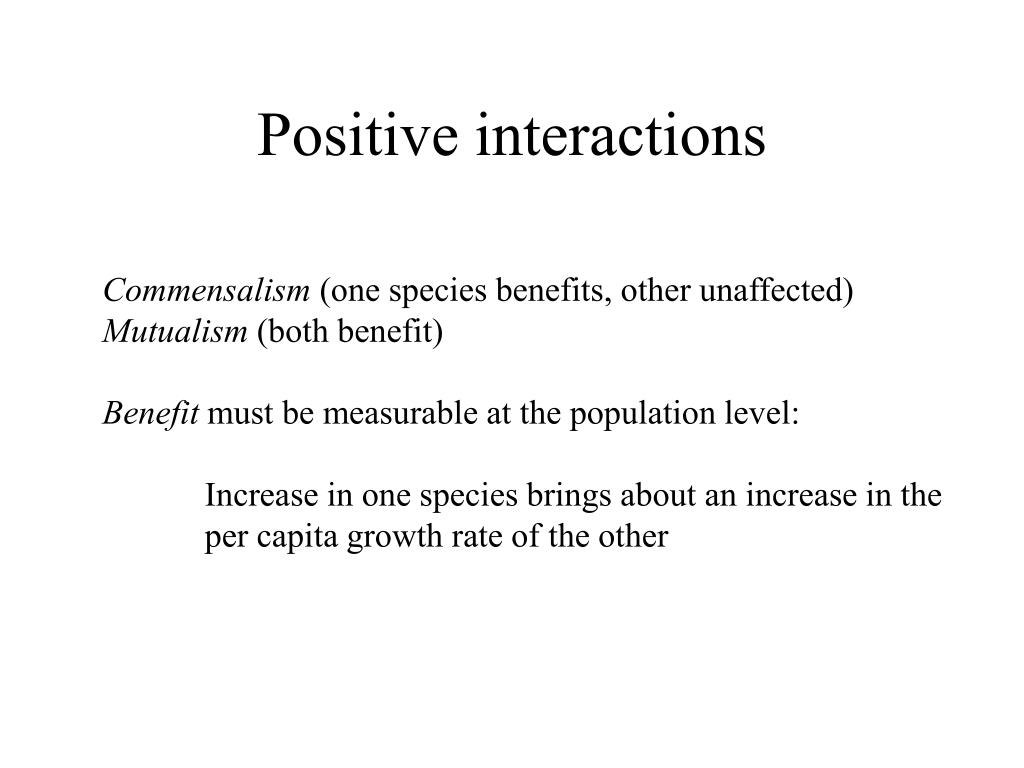 Positive interactions

Commensalism (one species benefits, other unaffected)
Mutualism (both benefit)

Benefit must be measurable at the population level:

Increase in one species brings about an increase in the per capita growth rate of the other